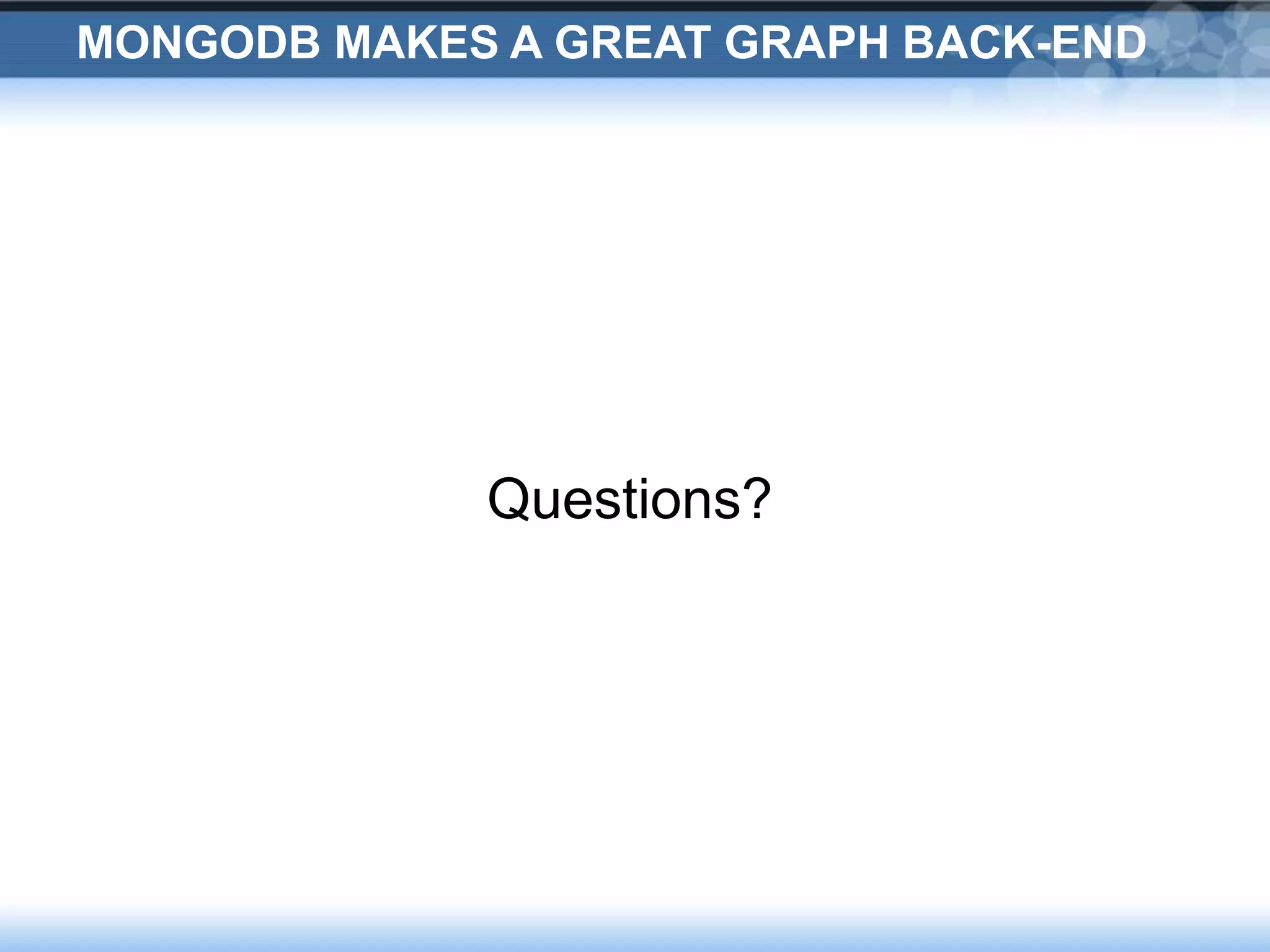 MONGODB MAKES A GREAT GRAPH BACK-END

Questions?